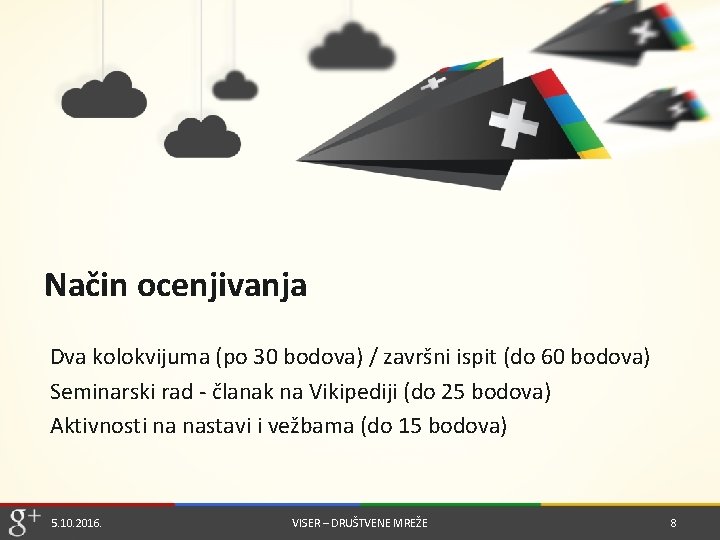 Način ocenjivanja

Dva kolokvijuma (po 30 bodova) / završni ispit (do 60 bodova)
Seminarski rad - članak na Vikipediji (do 25 bodova)
Aktivnosti na nastavi i vežbama (do 15 bodova)

g+ 5.10.2016. VISER – DRUŠTVENE MREŽE 8